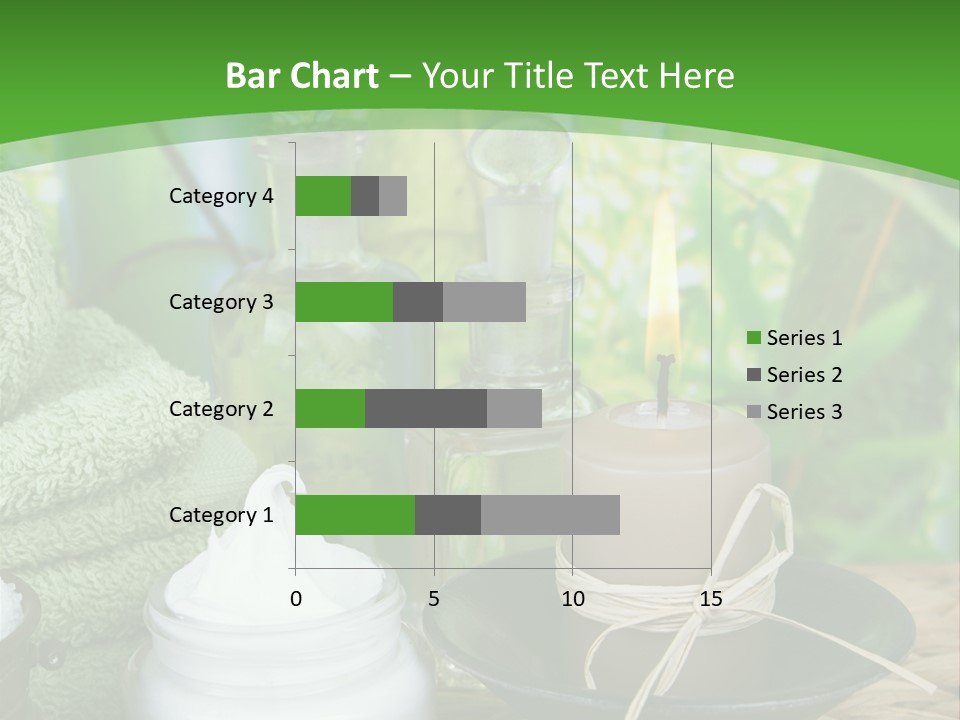 Bar Chart – Your Title Text Here

Category 4
Category 3
Category 2
Category 1

0
5
10
15

Series 1
Series 2
Series 3